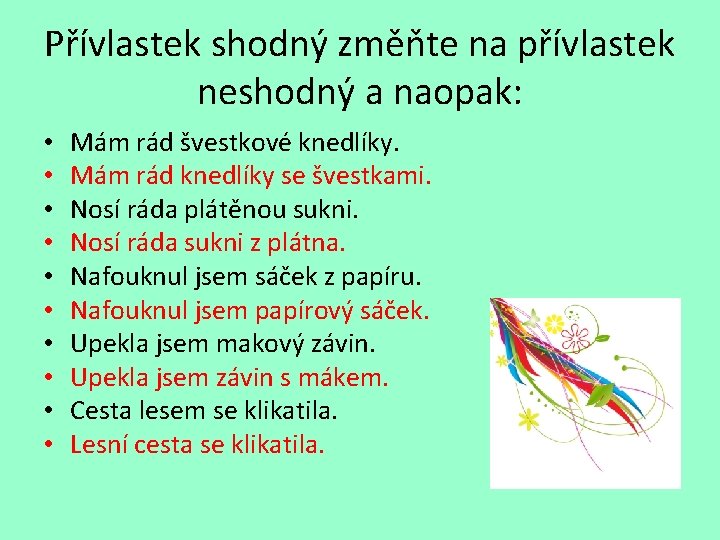 Přívlastek shodný změňte na přívlastek neshodný a naopak:

• Mám rád švestkové knedlíky.
• Mám rád knedlíky se švestkami.
• Nosí ráda plátěnou sukni.
• Nosí ráda sukni z plátna.
• Nafouknul jsem sáček z papíru.
• Nafouknul jsem papírový sáček.
• Upekla jsem makový závin.
• Upekla jsem závin s mákem.
• Cesta lesem se klikatila.
• Lesní cesta se klikatila.